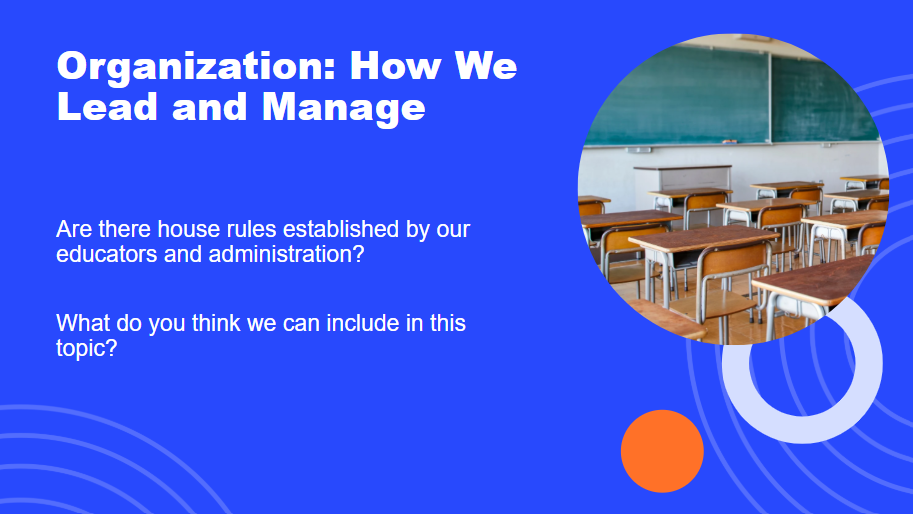 Organization: How We Lead and Manage

Are there house rules established by our educators and administration?

What do you think we can include in this topic?